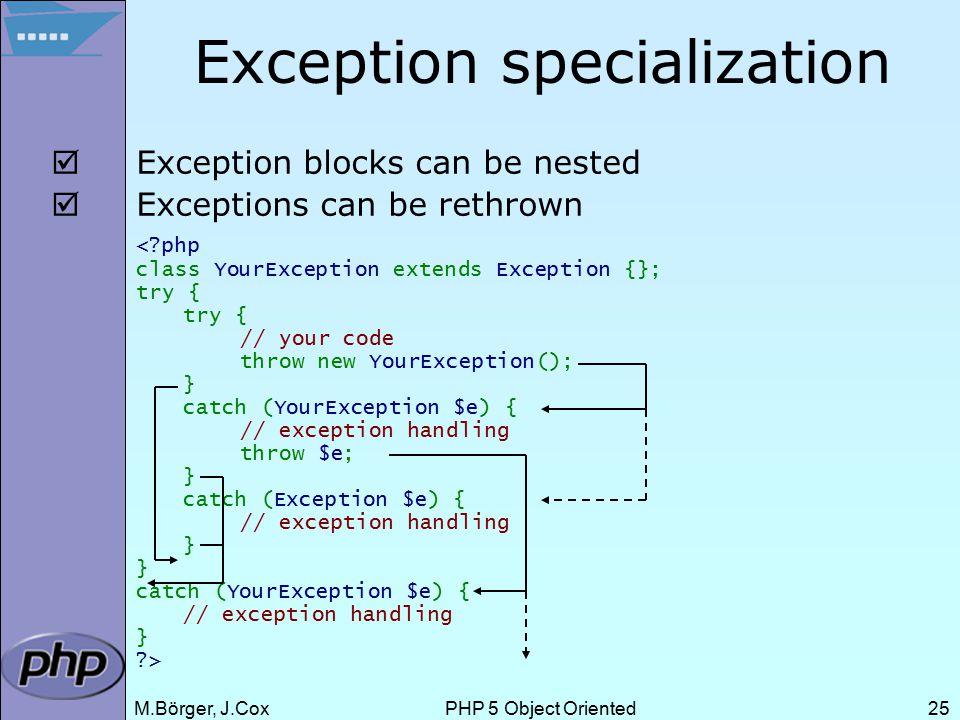 Exception specialization

☑ Exception blocks can be nested
☑ Exceptions can be rethrown

<?php
class YourException extends Exception {};
try {
    try {
        // your code
        throw new YourException();
    }
    catch (YourException $e) {
        // exception handling
        throw $e;
    }
    catch (Exception $e) {
        // exception handling
    }
}
catch (YourException $e) {
    // exception handling
}
?>

php

M.Börger, J.Cox    PHP 5 Object Oriented    25